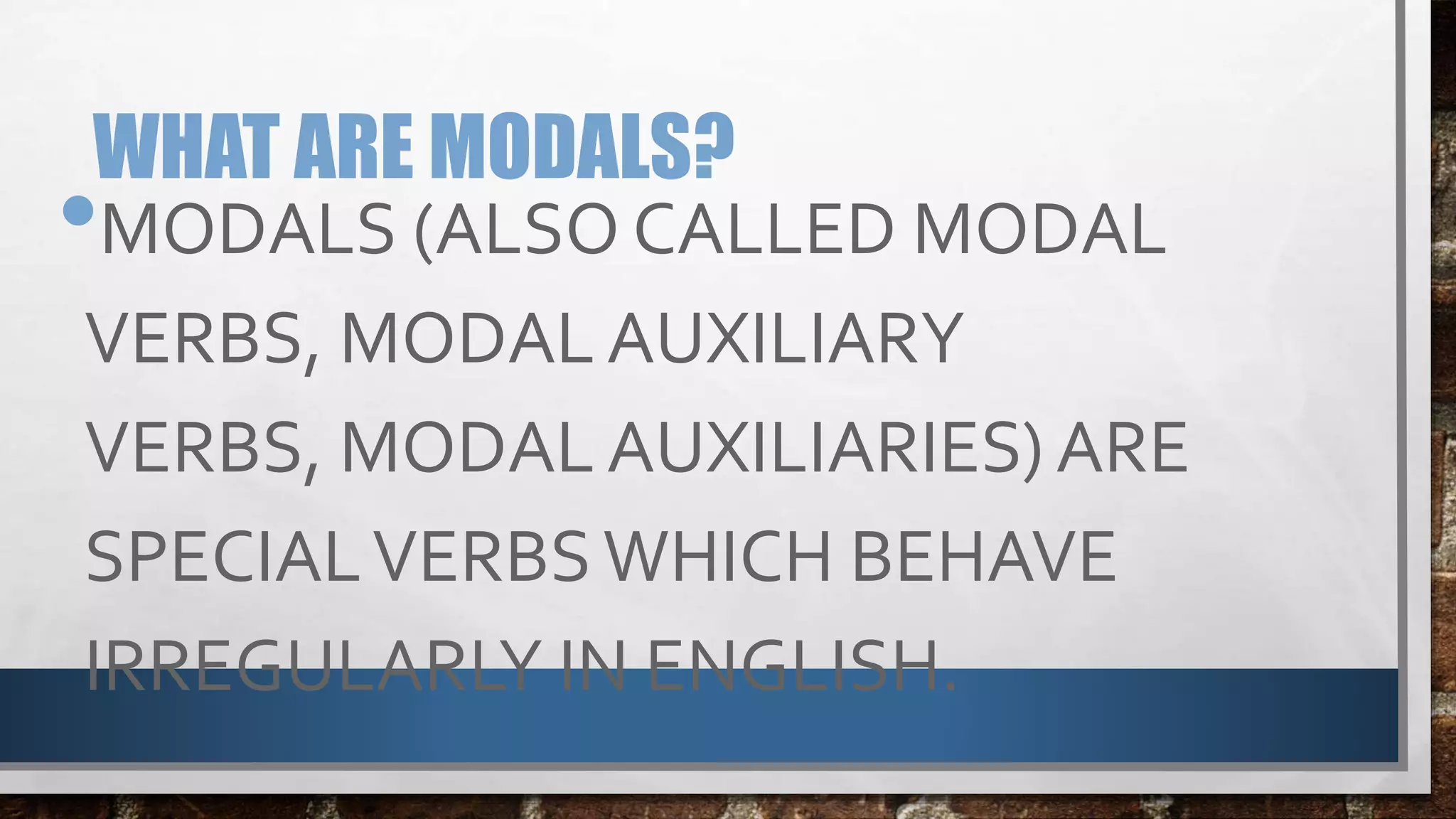 WHAT ARE MODALS?

• MODALS (ALSO CALLED MODAL VERBS, MODAL AUXILIARY VERBS, MODAL AUXILIARIES) ARE SPECIAL VERBS WHICH BEHAVE IRREGULARLY IN ENGLISH.